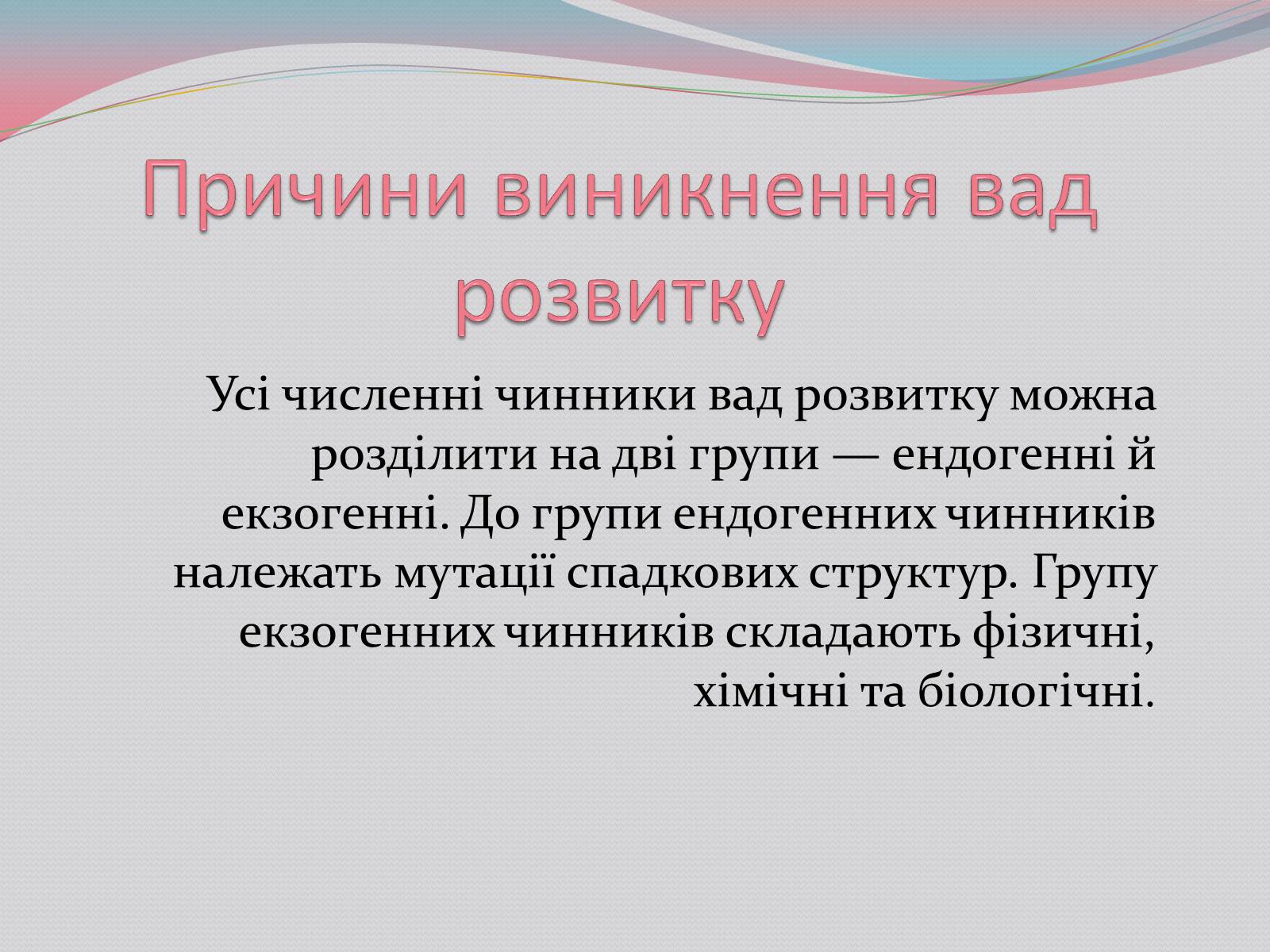 Причини виникнення вад розвитку

Усі численні чинники вад розвитку можна розділити на дві групи — ендогенні й екзогенні. До групи ендогенних чинників належать мутації спадкових структур. Групу екзогенних чинників складають фізичні, хімічні та біологічні.